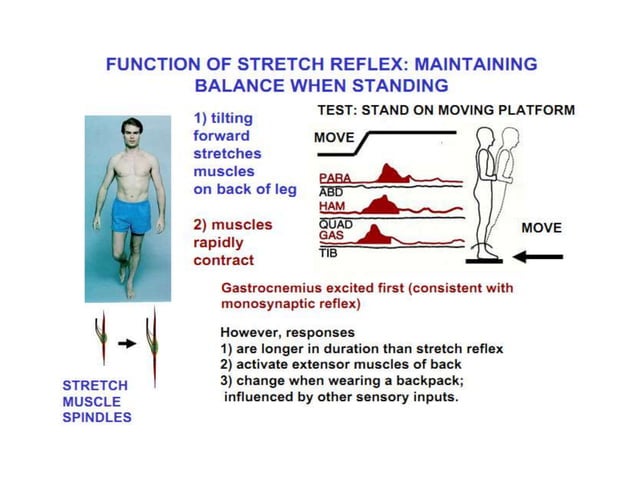 FUNCTION OF STRETCH REFLEX: MAINTAINING BALANCE WHEN STANDING

1) tilting forward stretches muscles on back of leg

2) muscles rapidly contract

TEST: STAND ON MOVING PLATFORM

MOVE

PARA
ABD
HAM
QUAD
GAS
TIB

MOVE

Gastrocnemius excited first (consistent with monosynaptic reflex)

However, responses
1) are longer in duration than stretch reflex
2) activate extensor muscles of back
3) change when wearing a backpack; influenced by other sensory inputs.

STRETCH MUSCLE SPINDLES